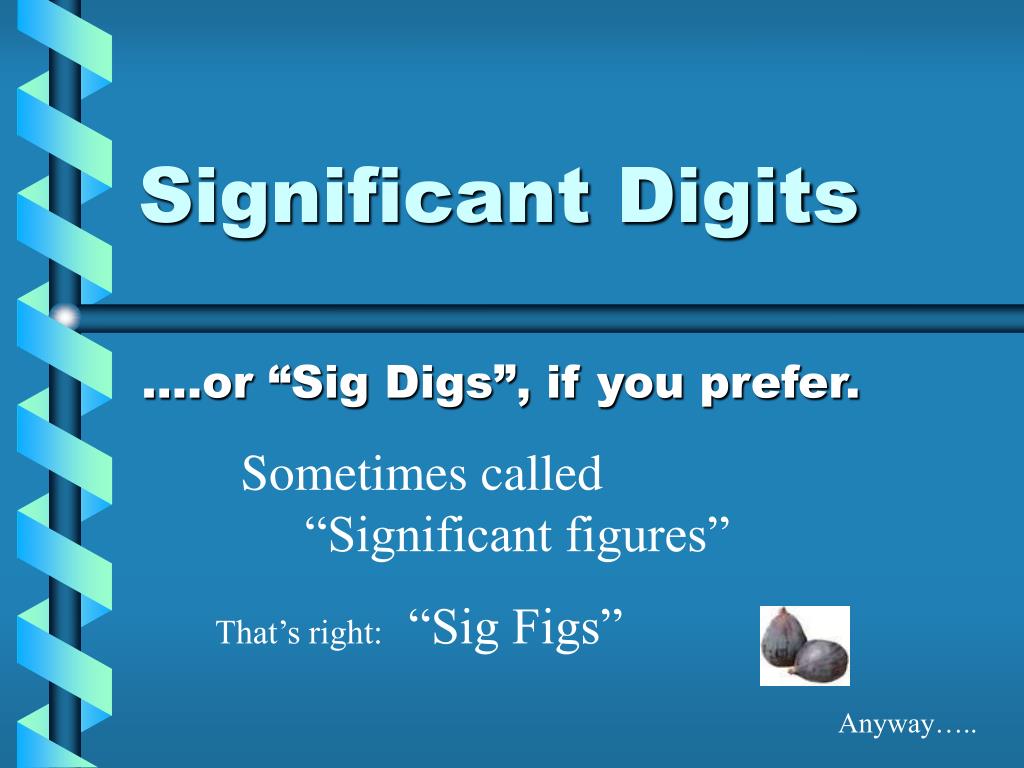 Significant Digits

….or “Sig Digs”, if you prefer.

Sometimes called “Significant figures”

That’s right: “Sig Figs”

Anyway…..